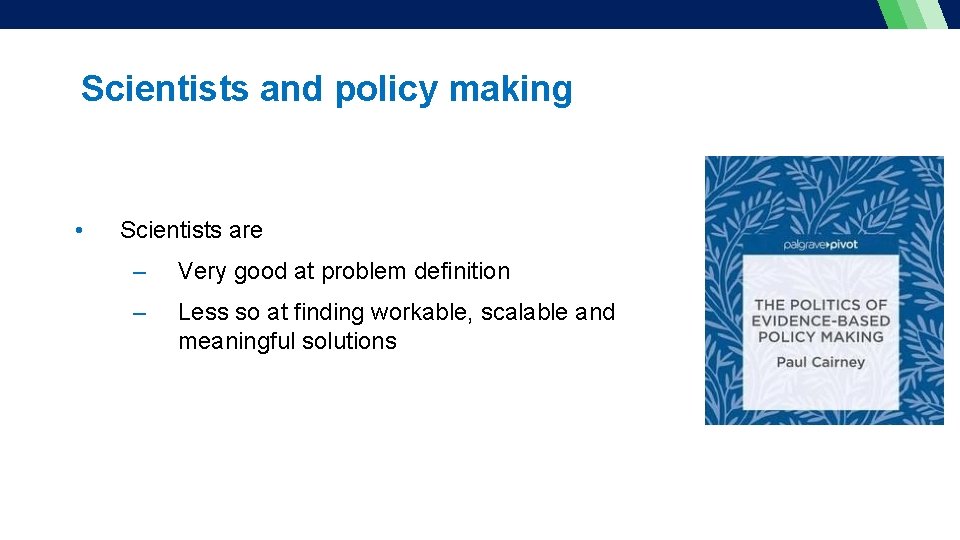 Scientists and policy making

• Scientists are

– Very good at problem definition

– Less so at finding workable, scalable and meaningful solutions

palgrave pivot

THE POLITICS OF EVIDENCE-BASED POLICY MAKING

Paul Cairney